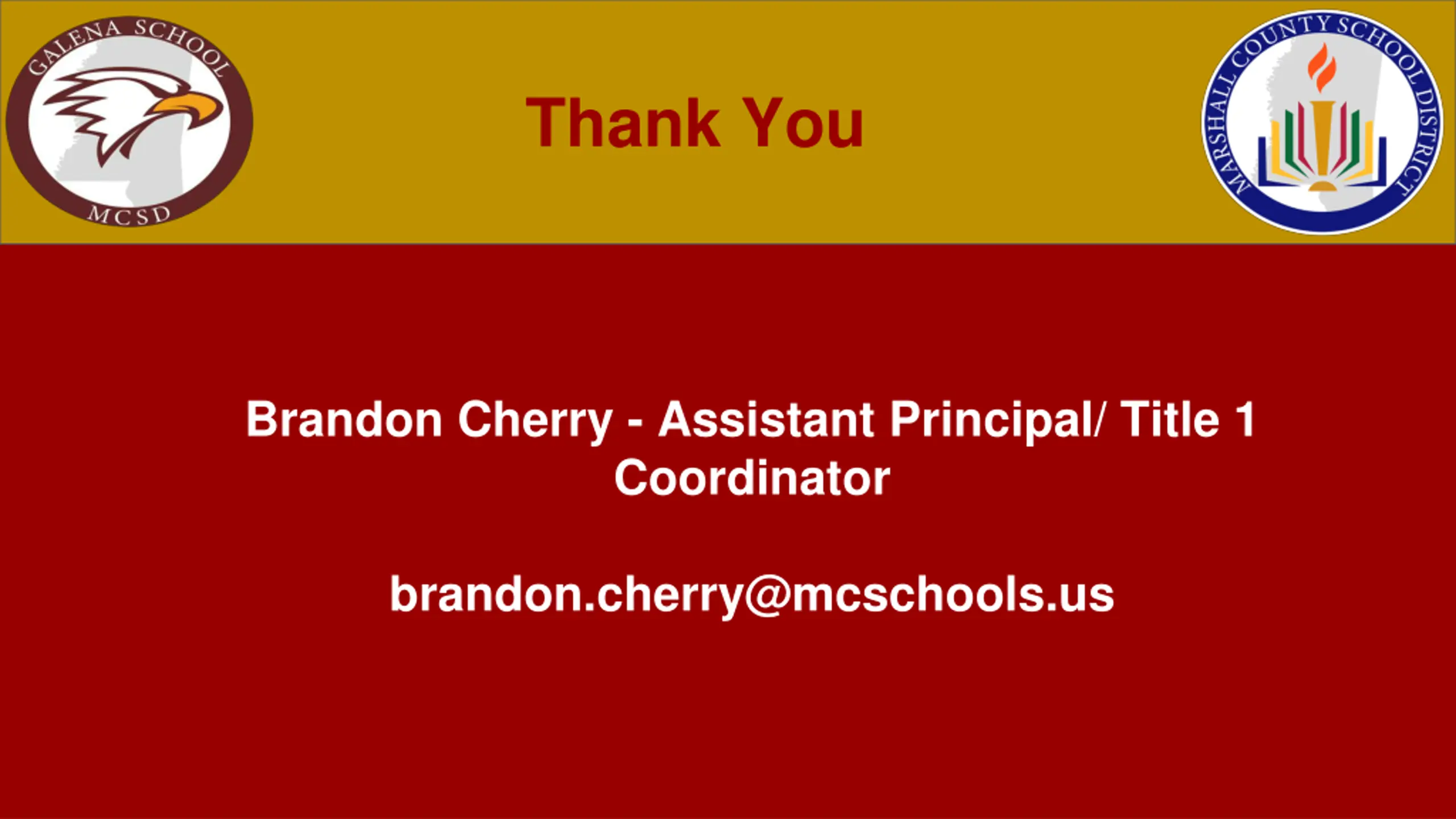 GALENA SCHOOL
MCSD

Thank You

MARSHALL COUNTY SCHOOL DISTRICT

Brandon Cherry - Assistant Principal/ Title 1 Coordinator

brandon.cherry@mcschools.us